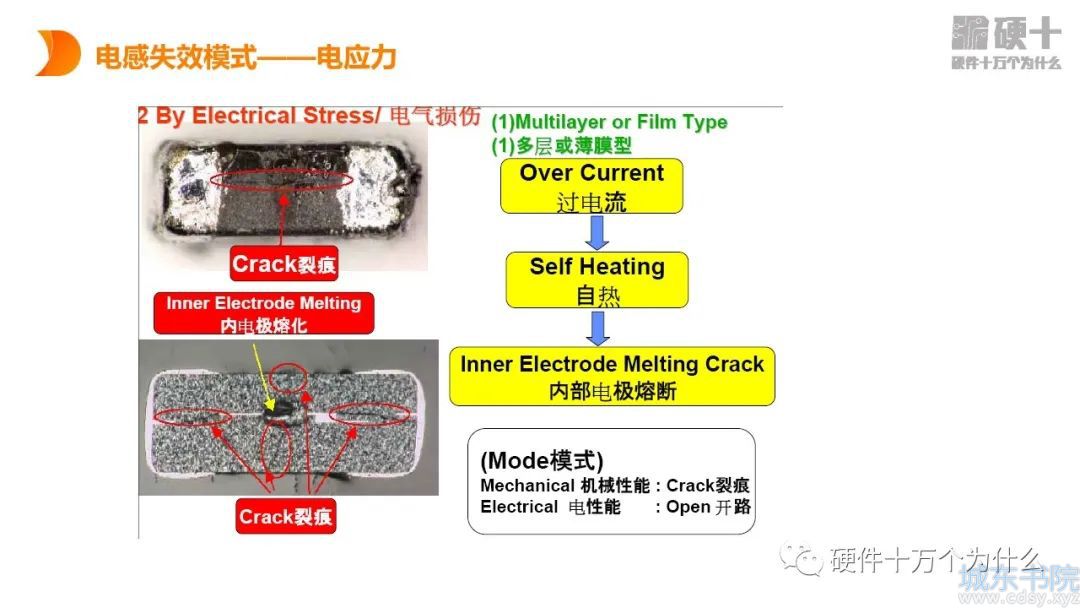 电感失效模式——电应力

硬十
硬件十万个为什么

2 By Electrical Stress/ 电气损伤

Crack裂痕

Inner Electrode Melting
内电极熔化

Crack裂痕

(1)Multilayer or Film Type
(1)多层或薄膜型

Over Current
过电流

Self Heating
自热

Inner Electrode Melting Crack
内部电极熔断

(Mode模式)
Mechanical 机械性能 : Crack裂痕
Electrical 电性能 : Open 开路

硬件十万个为什么
城东书院
www.cdsy.xyz